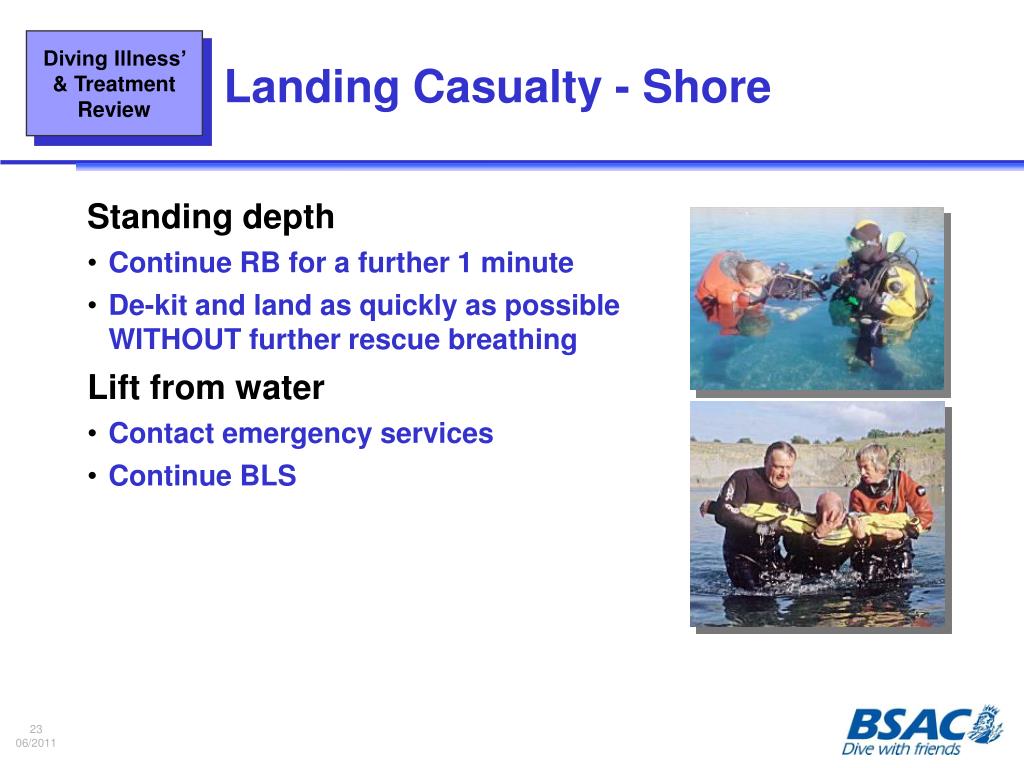 Diving Illness' & Treatment Review

Landing Casualty - Shore

Standing depth

• Continue RB for a further 1 minute

• De-kit and land as quickly as possible WITHOUT further rescue breathing

Lift from water

• Contact emergency services

• Continue BLS

23
06/2011

BSAC
Dive with friends